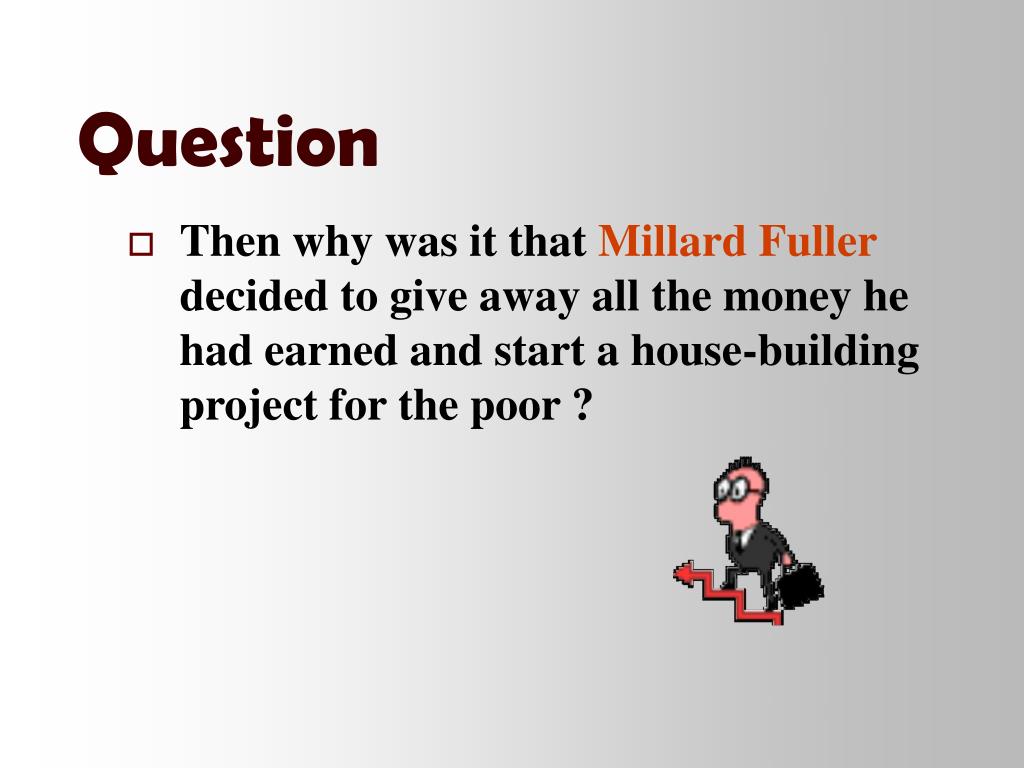 Question

Then why was it that Millard Fuller decided to give away all the money he had earned and start a house-building project for the poor ?